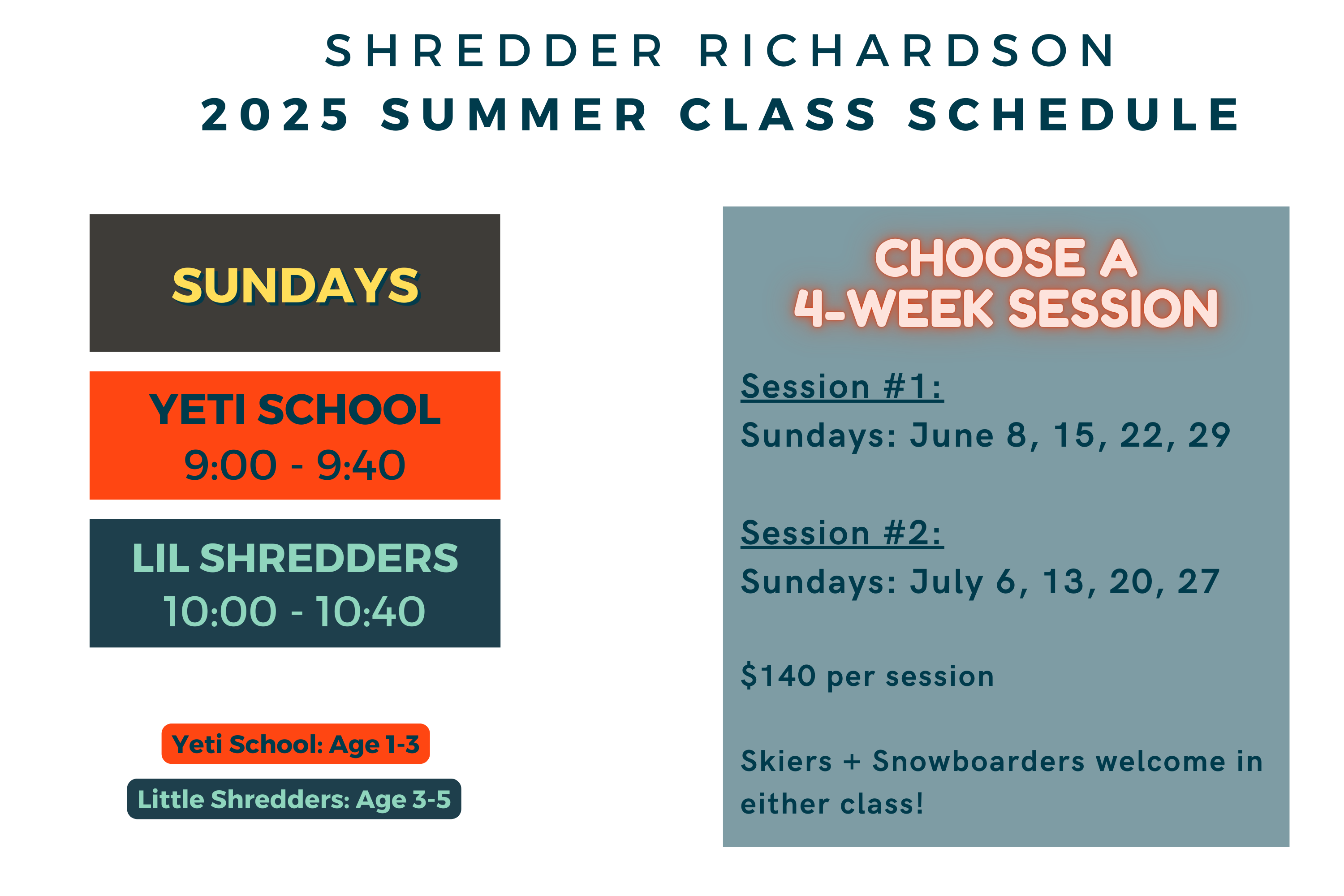 SHREDDER RICHARDSON
2025 SUMMER CLASS SCHEDULE

SUNDAYS

YETI SCHOOL
9:00 - 9:40

LIL SHREDDERS
10:00 - 10:40

Yeti School: Age 1-3

Little Shredders: Age 3-5

CHOOSE A
4-WEEK SESSION

Session #1:
Sundays: June 8, 15, 22, 29

Session #2:
Sundays: July 6, 13, 20, 27

$140 per session

Skiers + Snowboarders welcome in either class!